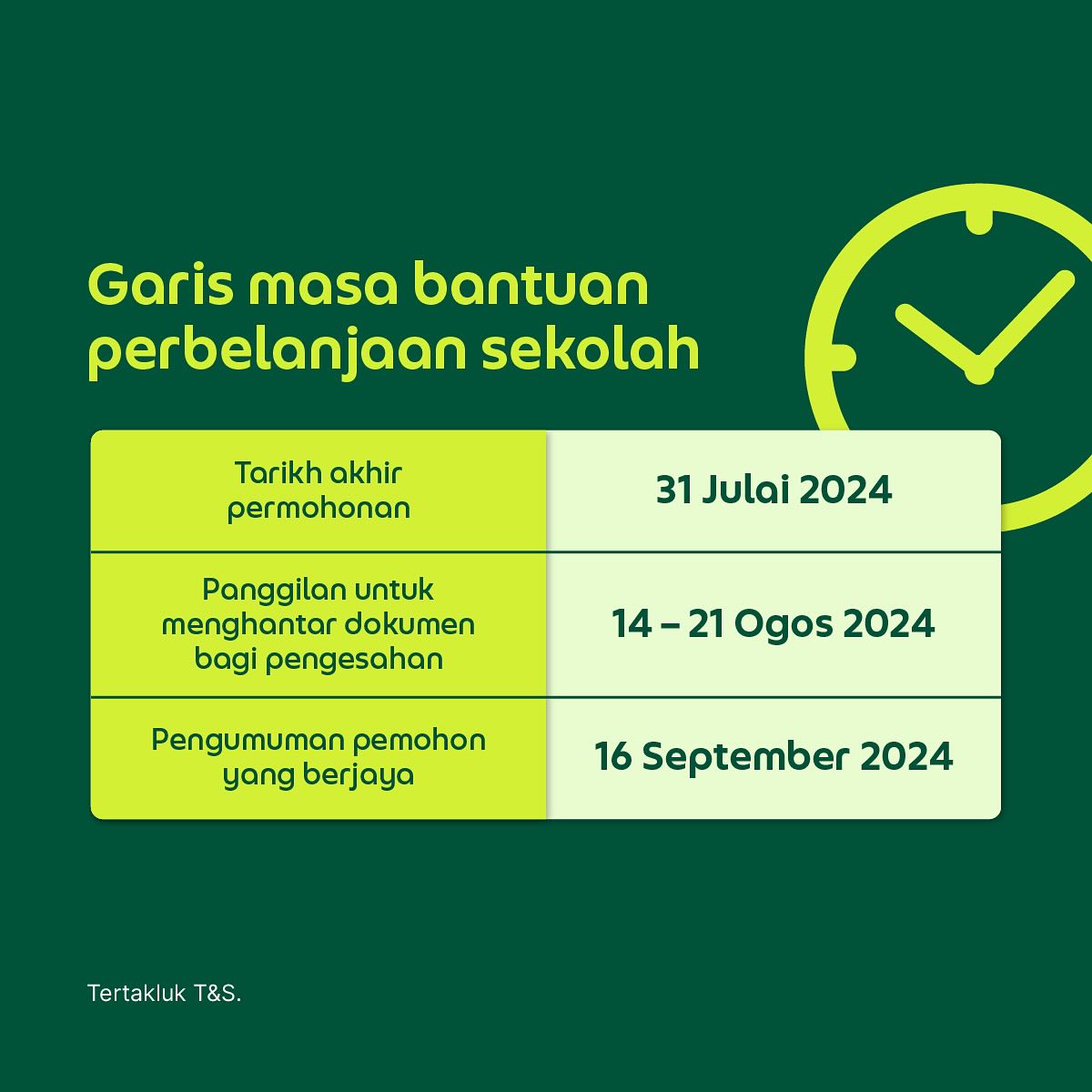 Garis masa bantuan perbelanjaan sekolah

| Tarikh akhir permohonan | 31 Julai 2024 |
|---|---|
| Panggilan untuk menghantar dokumen bagi pengesahan | 14 – 21 Ogos 2024 |
| Pengumuman pemohon yang berjaya | 16 September 2024 |

Tertakluk T&S.